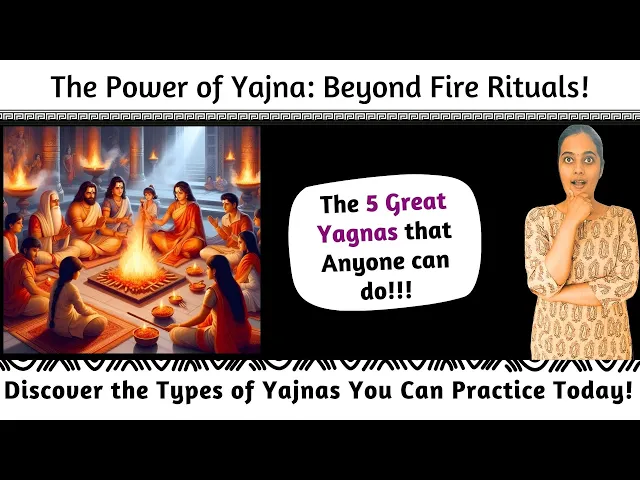 The Power of Yajna: Beyond Fire Rituals!

The 5 Great Yagnas that Anyone can do!!!

Discover the Types of Yajnas You Can Practice Today!